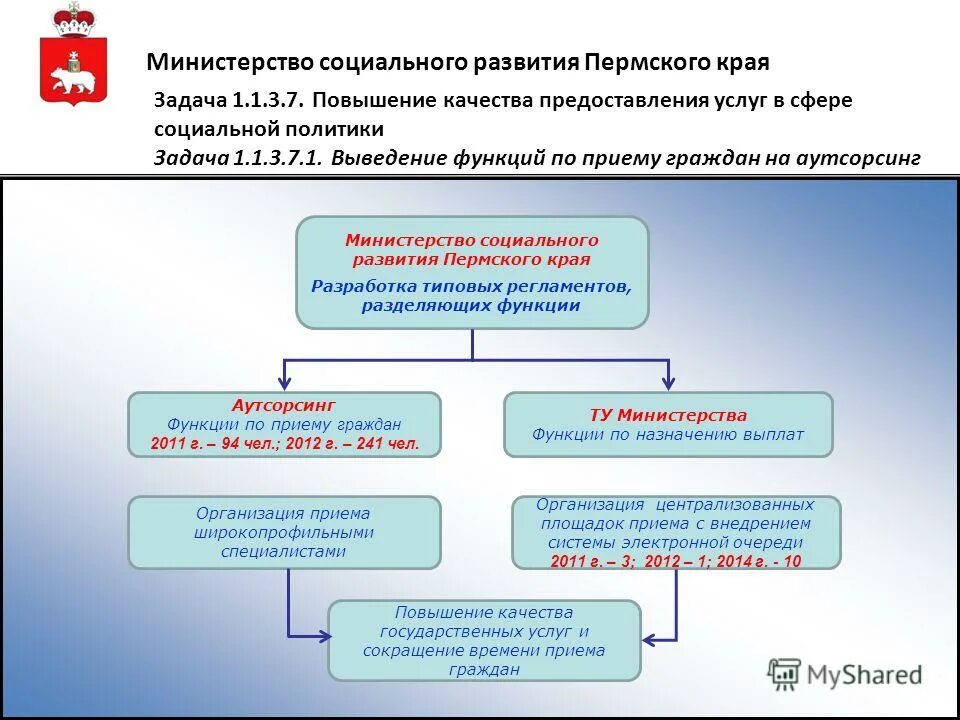 Министерство социального развития Пермского края

Задача 1.1.3.7. Повышение качества предоставления услуг в сфере социальной политики

Задача 1.1.3.7.1. Выведение функций по приему граждан на аутсорсинг

Министерство социального развития Пермского края

Разработка типовых регламентов, разделяющих функции

Аутсорсинг
Функции по приему граждан
2011 г. – 94 чел.; 2012 г. – 241 чел.

ТУ Министерства
Функции по назначению выплат

Организация приема широкопрофильными специалистами

Организация централизованных площадок приема с внедрением системы электронной очереди
2011 г. – 3; 2012 – 1; 2014 г. - 10

Повышение качества государственных услуг и сокращение времени приема граждан

MyShared